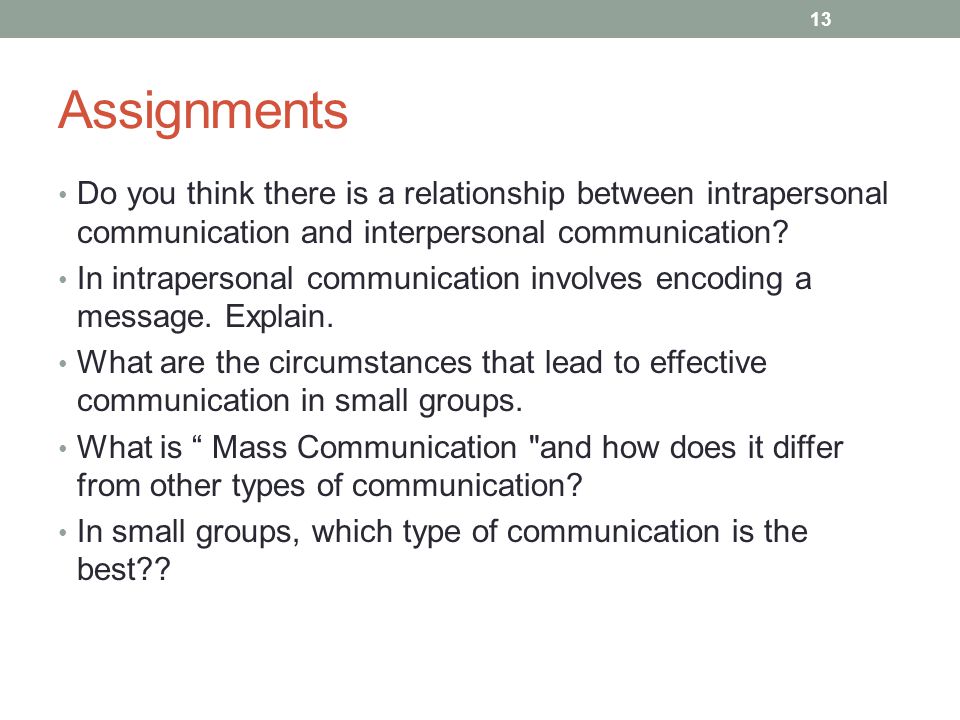 13

Assignments

• Do you think there is a relationship between intrapersonal communication and interpersonal communication?
• In intrapersonal communication involves encoding a message. Explain.
• What are the circumstances that lead to effective communication in small groups.
• What is “ Mass Communication "and how does it differ from other types of communication?
• In small groups, which type of communication is the best??